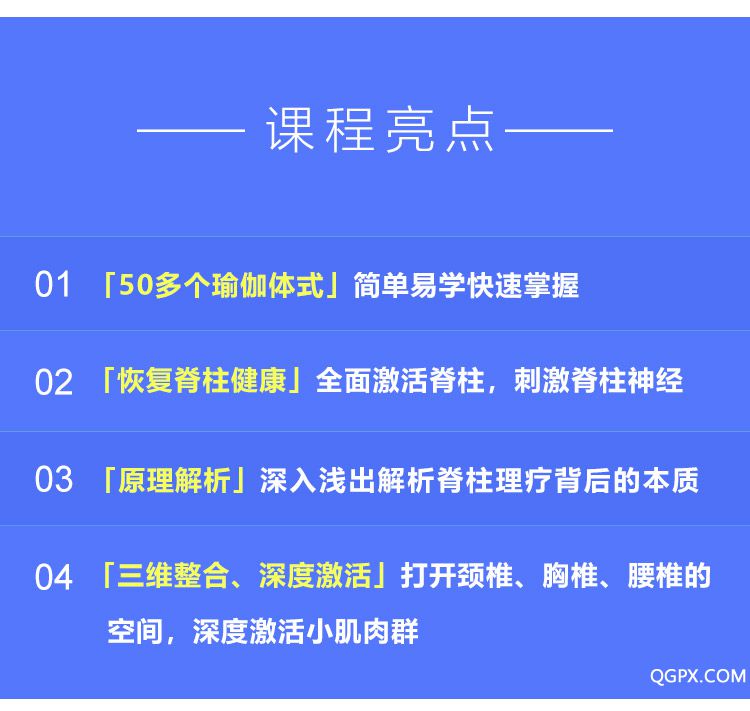 —— 课程亮点 ——

01 「50多个瑜伽体式」简单易学快速掌握

02 「恢复脊柱健康」全面激活脊柱，刺激脊柱神经

03 「原理解析」深入浅出解析脊柱理疗背后的本质

04 「三维整合、深度激活」打开颈椎、胸椎、腰椎的空间，深度激活小肌肉群

QGPX.COM